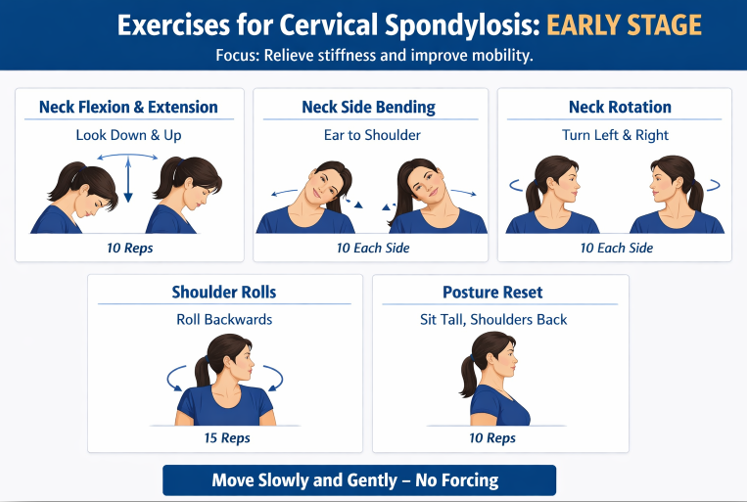 Exercises for Cervical Spondylosis: EARLY STAGE

Focus: Relieve stiffness and improve mobility.

Neck Flexion & Extension

Look Down & Up

10 Reps

Neck Side Bending

Ear to Shoulder

10 Each Side

Neck Rotation

Turn Left & Right

10 Each Side

Shoulder Rolls

Roll Backwards

15 Reps

Posture Reset

Sit Tall, Shoulders Back

10 Reps

Move Slowly and Gently – No Forcing